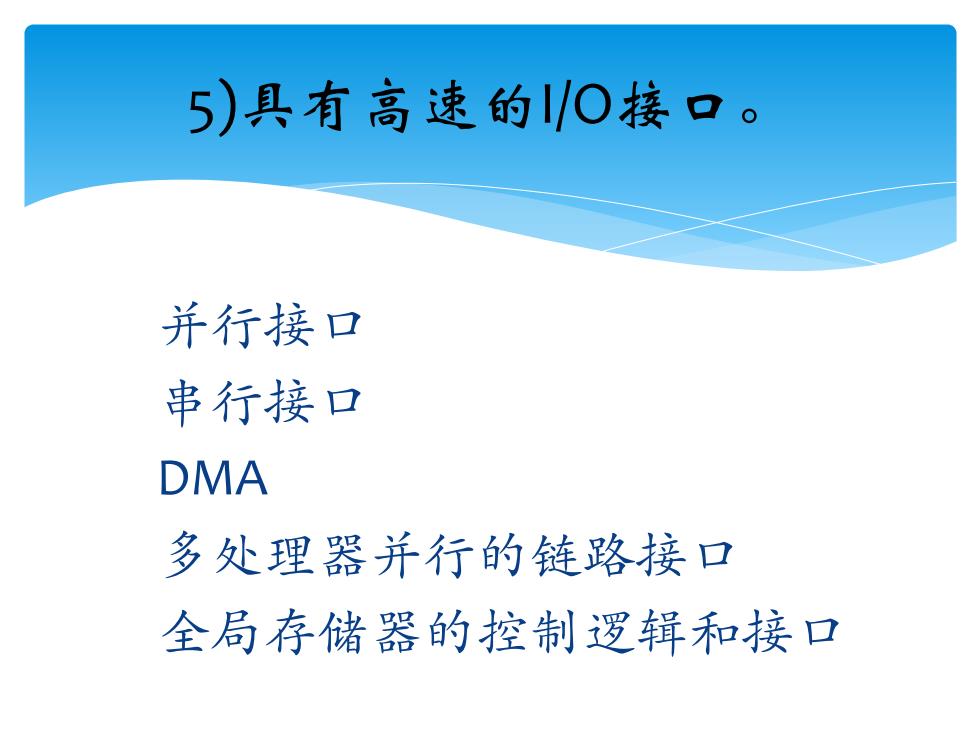 5)具有高速的I/O接口。

并行接口
串行接口
DMA
多处理器并行的链路接口
全局存储器的控制逻辑和接口